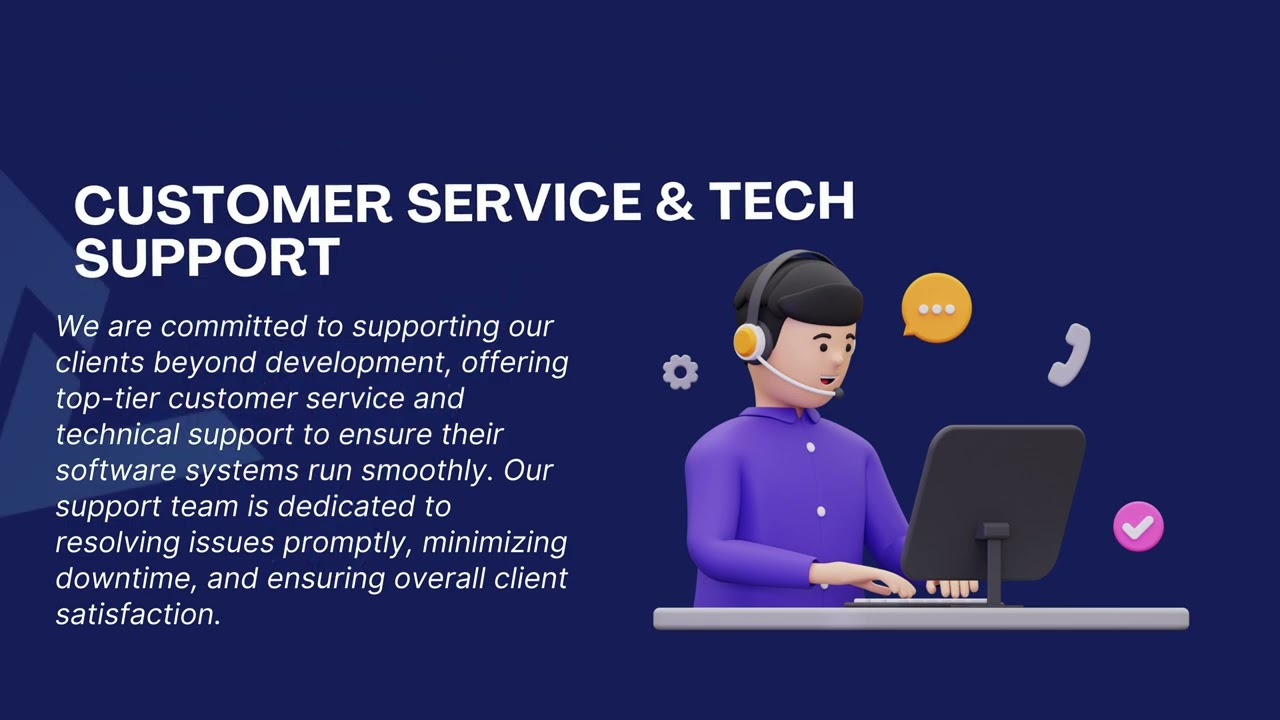 CUSTOMER SERVICE & TECH SUPPORT

We are committed to supporting our clients beyond development, offering top-tier customer service and technical support to ensure their software systems run smoothly. Our support team is dedicated to resolving issues promptly, minimizing downtime, and ensuring overall client satisfaction.